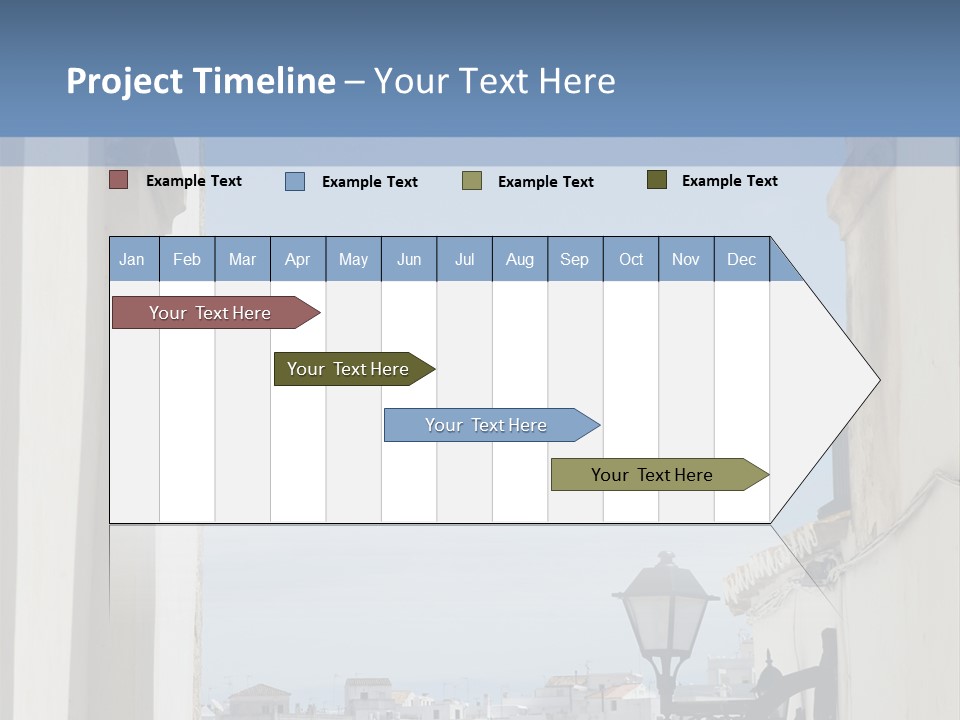 Project Timeline – Your Text Here

Example Text Example Text Example Text Example Text

| Jan | Feb | Mar | Apr | May | Jun | Jul | Aug | Sep | Oct | Nov | Dec |
|---|---|---|---|---|---|---|---|---|---|---|---|

Your Text Here

Your Text Here

Your Text Here

Your Text Here